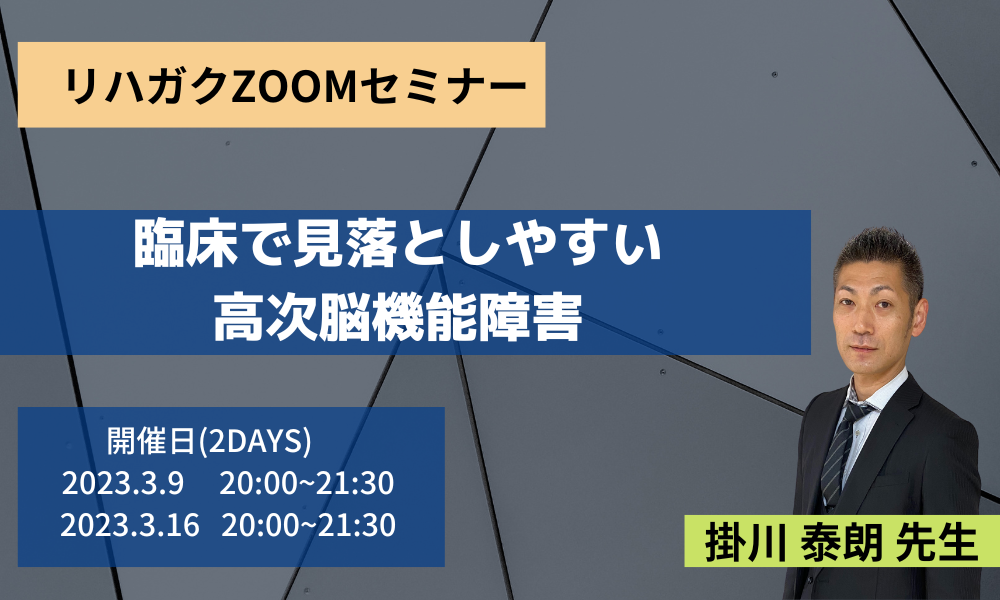 リハガクZOOMセミナー

臨床で見落としやすい
高次脳機能障害

開催日(2DAYS)
2023.3.9 20:00~21:30
2023.3.16 20:00~21:30

掛川 泰朗 先生